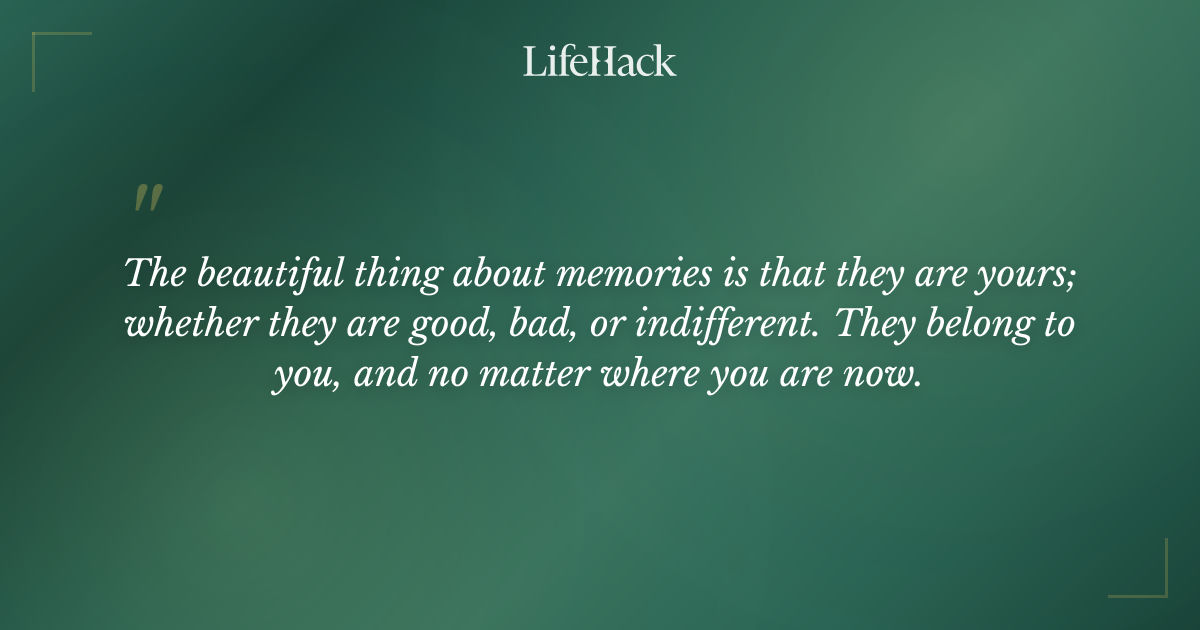 LifeHack

"

The beautiful thing about memories is that they are yours; whether they are good, bad, or indifferent. They belong to you, and no matter where you are now.